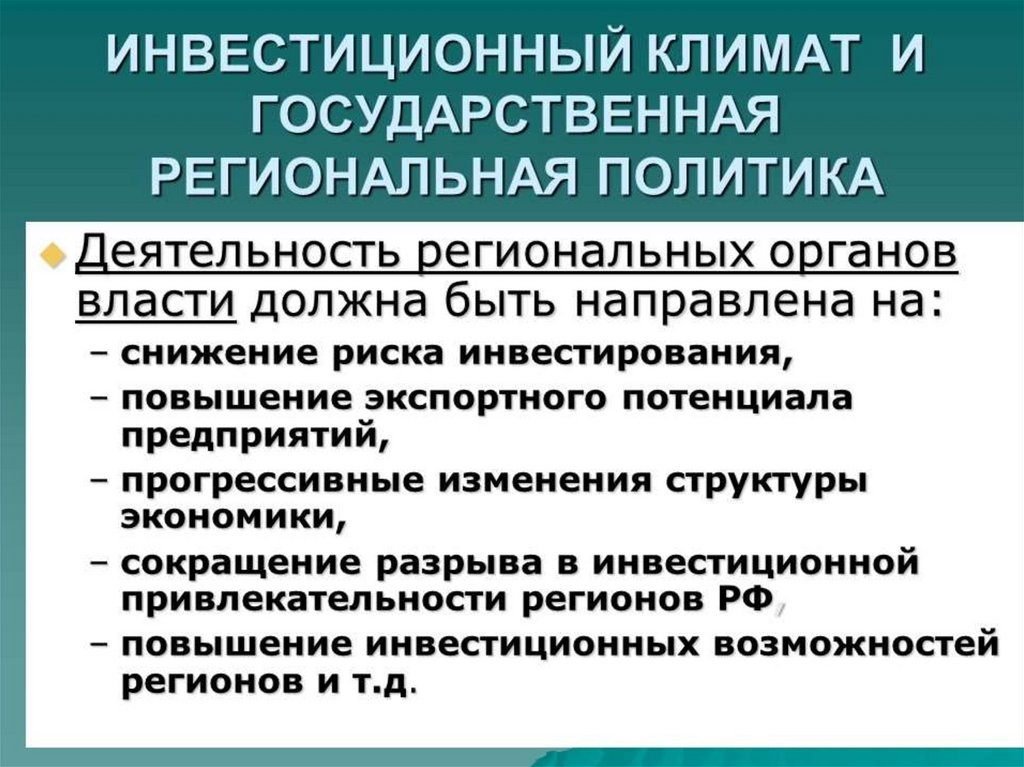 ИНВЕСТИЦИОННЫЙ КЛИМАТ И ГОСУДАРСТВЕННАЯ РЕГИОНАЛЬНАЯ ПОЛИТИКА

Деятельность региональных органов власти должна быть направлена на:
– снижение риска инвестирования,
– повышение экспортного потенциала предприятий,
– прогрессивные изменения структуры экономики,
– сокращение разрыва в инвестиционной привлекательности регионов РФ,
– повышение инвестиционных возможностей регионов и т.д.